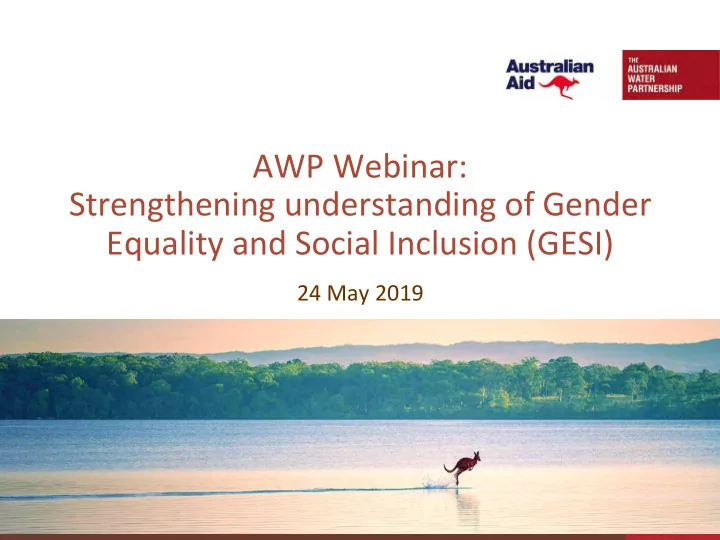 Australian Aid

THE AUSTRALIAN WATER PARTNERSHIP

AWP Webinar:
Strengthening understanding of Gender Equality and Social Inclusion (GESI)

24 May 2019